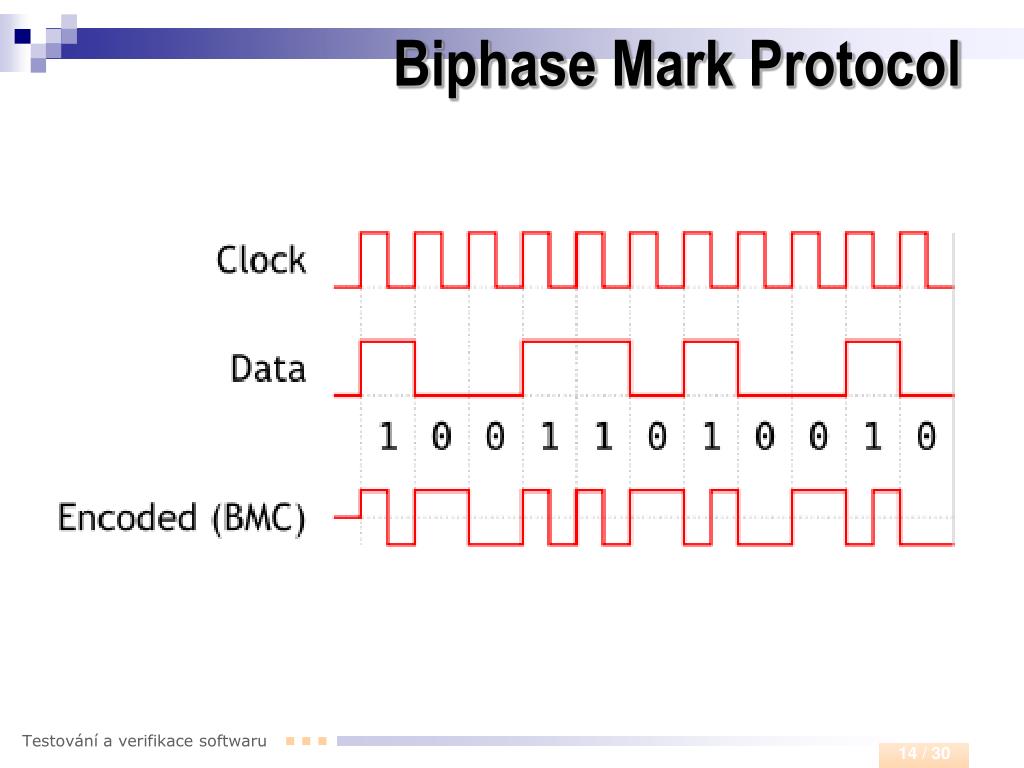 Biphase Mark Protocol

Clock

Data

1 0 0 1 1 0 1 0 0 1 0

Encoded (BMC)

Testování a verifikace softwaru

14 / 30